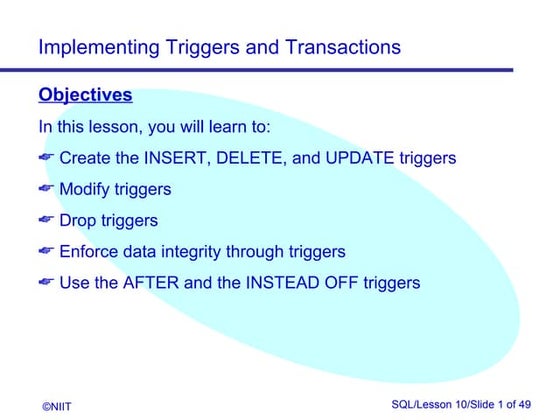 Implementing Triggers and Transactions

Objectives

In this lesson, you will learn to:

Create the INSERT, DELETE, and UPDATE triggers

Modify triggers

Drop triggers

Enforce data integrity through triggers

Use the AFTER and the INSTEAD OFF triggers

©NIIT

SQL/Lesson 10/Slide 1 of 49